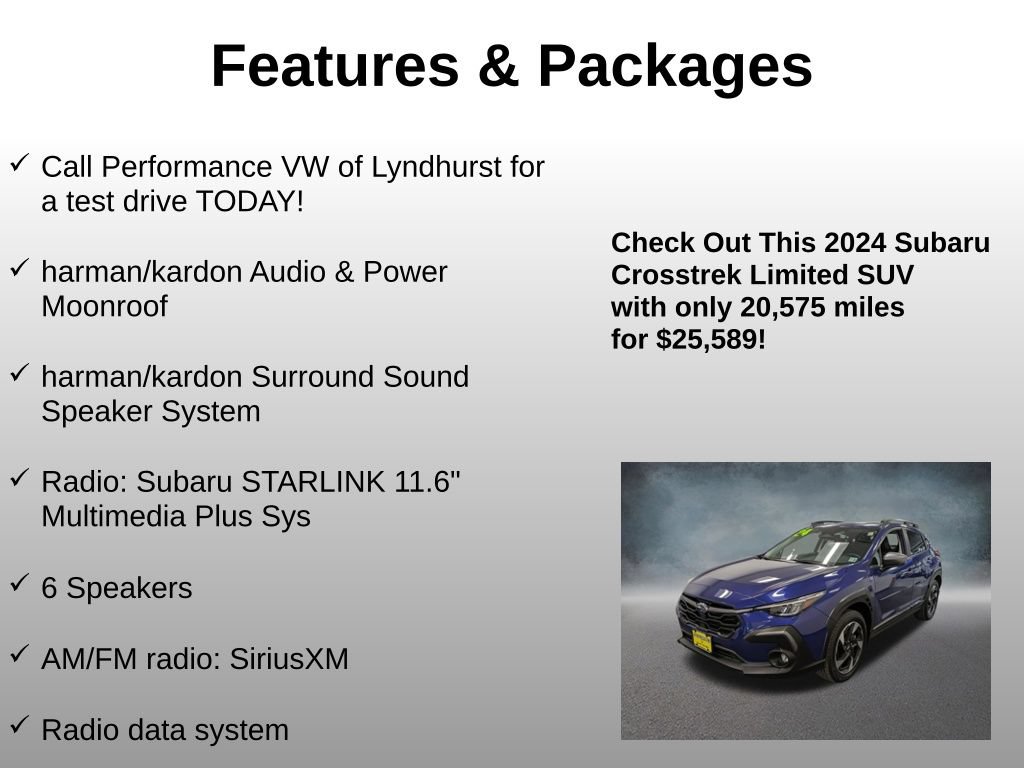 Features & Packages

✓ Call Performance VW of Lyndhurst for a test drive TODAY!

✓ harman/kardon Audio & Power Moonroof

✓ harman/kardon Surround Sound Speaker System

✓ Radio: Subaru STARLINK 11.6" Multimedia Plus Sys

✓ 6 Speakers

✓ AM/FM radio: SiriusXM

✓ Radio data system

Check Out This 2024 Subaru Crosstrek Limited SUV with only 20,575 miles for $25,589!